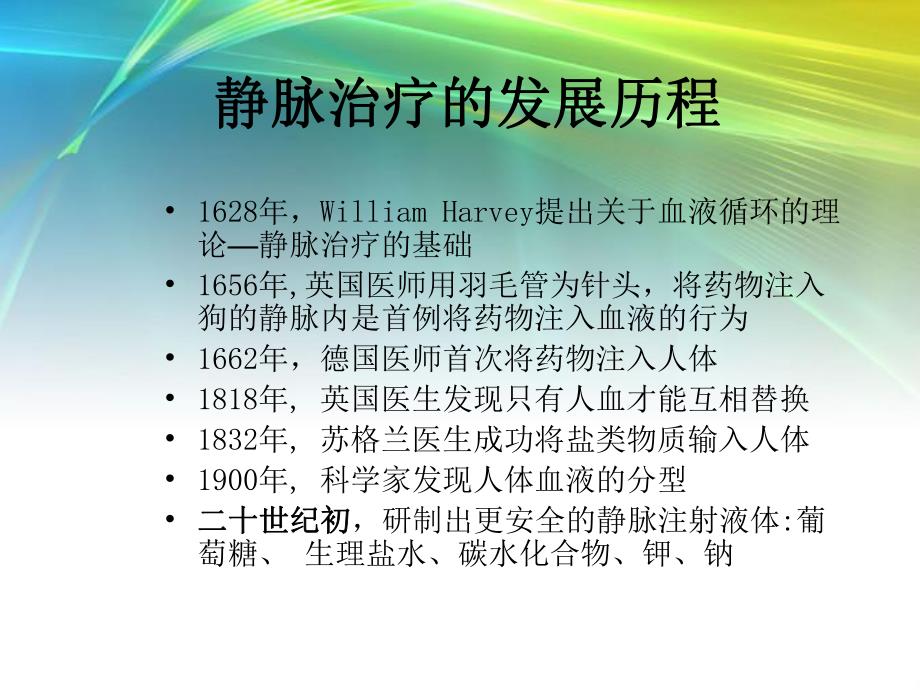 静脉治疗的发展历程

• 1628年，William Harvey提出关于血液循环的理论—静脉治疗的基础
• 1656年,英国医师用羽毛管为针头，将药物注入狗的静脉内是首例将药物注入血液的行为
• 1662年，德国医师首次将药物注入人体
• 1818年, 英国医生发现只有人血才能互相替换
• 1832年, 苏格兰医生成功将盐类物质输入人体
• 1900年, 科学家发现人体血液的分型
• 二十世纪初，研制出更安全的静脉注射液体:葡萄糖、 生理盐水、碳水化合物、钾、钠